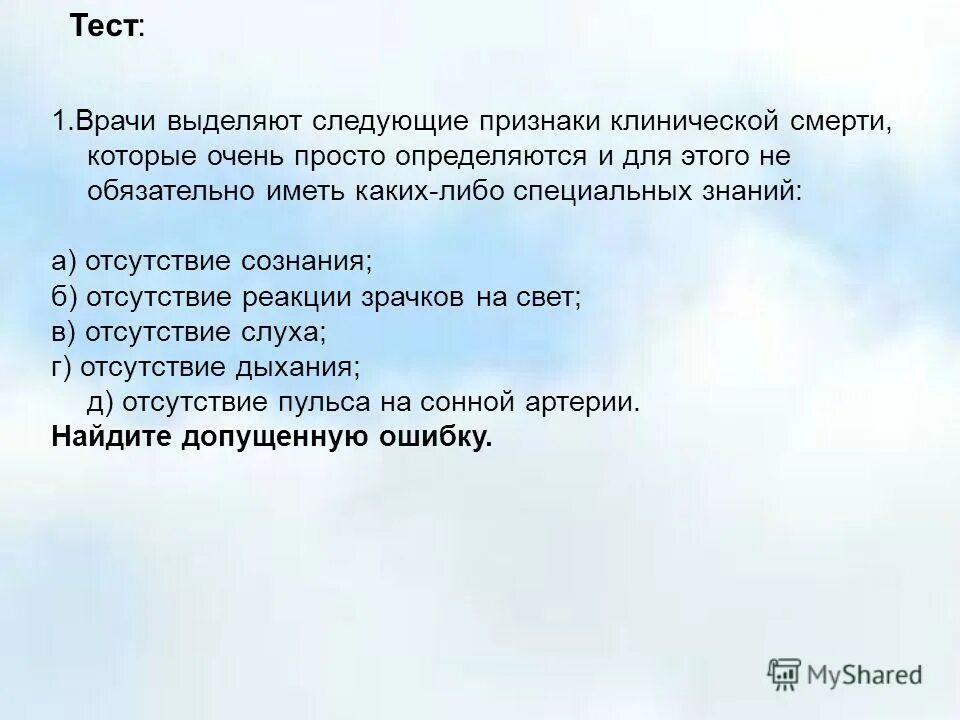 Тест:

1.Врачи выделяют следующие признаки клинической смерти, которые очень просто определяются и для этого не обязательно иметь каких-либо специальных знаний:

а) отсутствие сознания;
б) отсутствие реакции зрачков на свет;
в) отсутствие слуха;
г) отсутствие дыхания;
д) отсутствие пульса на сонной артерии.
Найдите допущенную ошибку.

MyShared